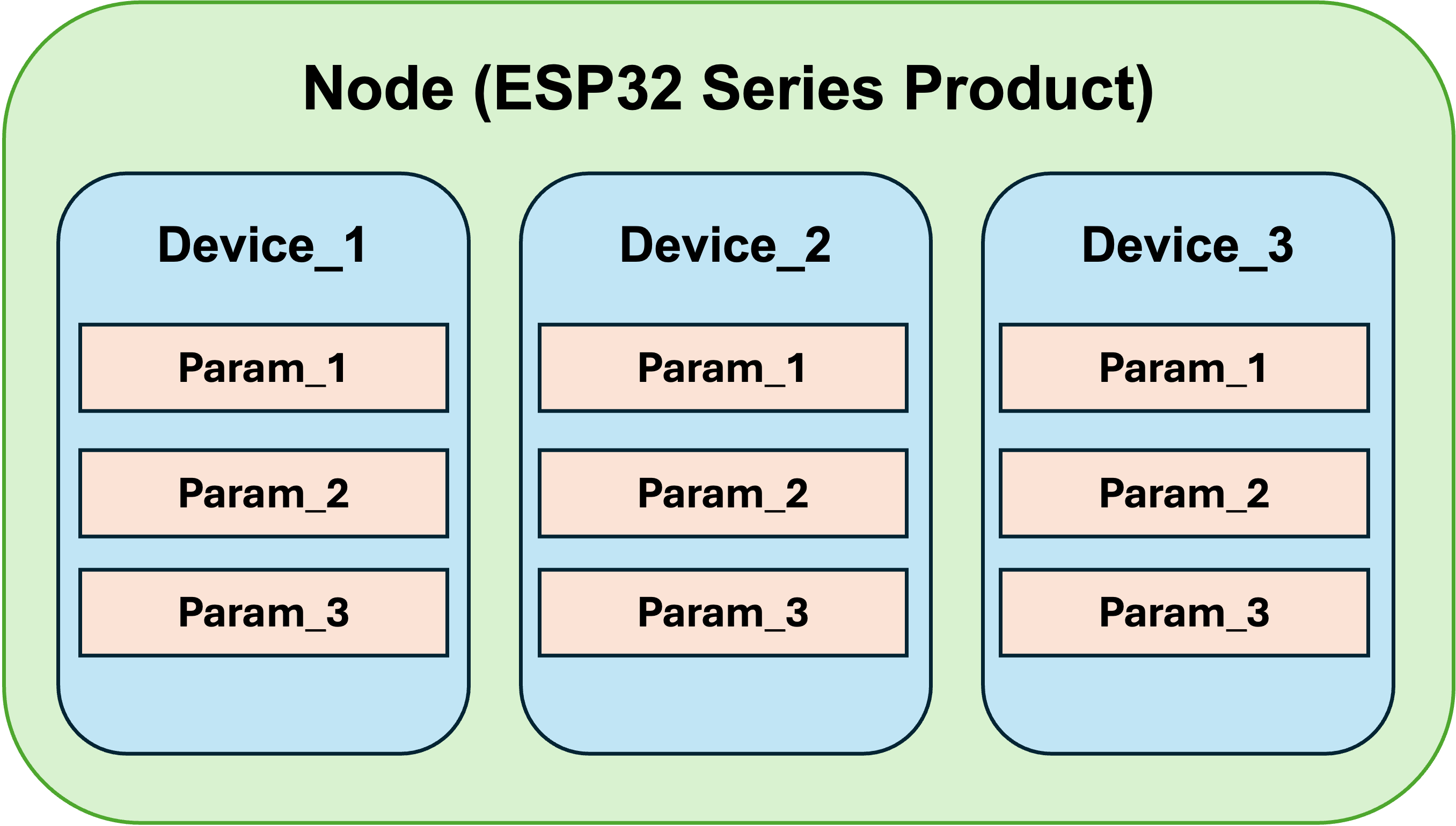 Node (ESP32 Series Product)

Device_1

Param_1

Param_2

Param_3

Device_2

Param_1

Param_2

Param_3

Device_3

Param_1

Param_2

Param_3